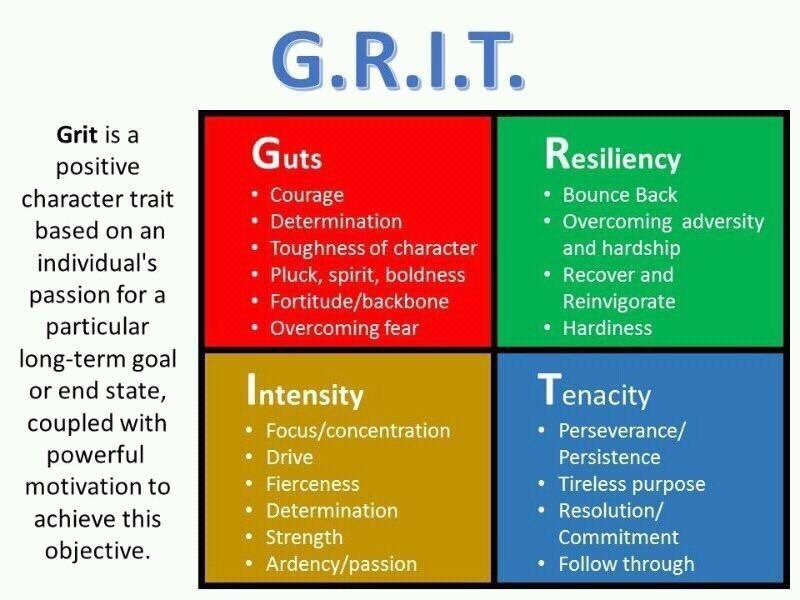 G.R.I.T.

Grit is a positive character trait based on an individual's passion for a particular long-term goal or end state, coupled with powerful motivation to achieve this objective.

Guts
• Courage
• Determination
• Toughness of character
• Pluck, spirit, boldness
• Fortitude/backbone
• Overcoming fear

Resiliency
• Bounce Back
• Overcoming adversity and hardship
• Recover and Reinvigorate
• Hardiness

Intensity
• Focus/concentration
• Drive
• Fierceness
• Determination
• Strength
• Ardency/passion

Tenacity
• Perseverance/ Persistence
• Tireless purpose
• Resolution/ Commitment
• Follow through